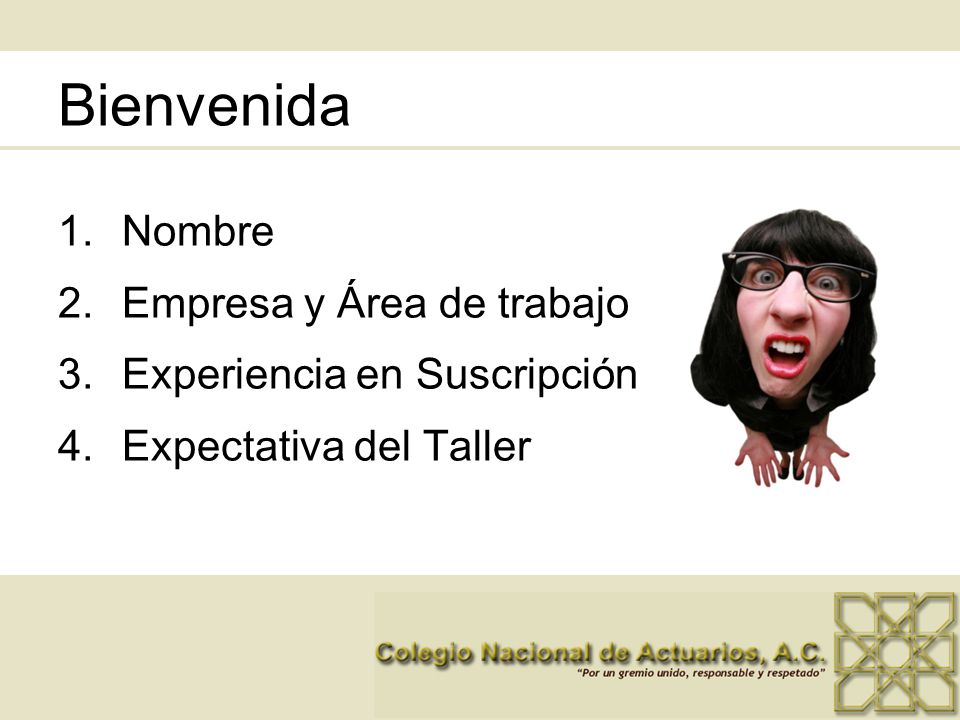 Bienvenida

1. Nombre
2. Empresa y Área de trabajo
3. Experiencia en Suscripción
4. Expectativa del Taller

Colegio Nacional de Actuarios, A.C.
"Por un gremio unido, responsable y respetado"